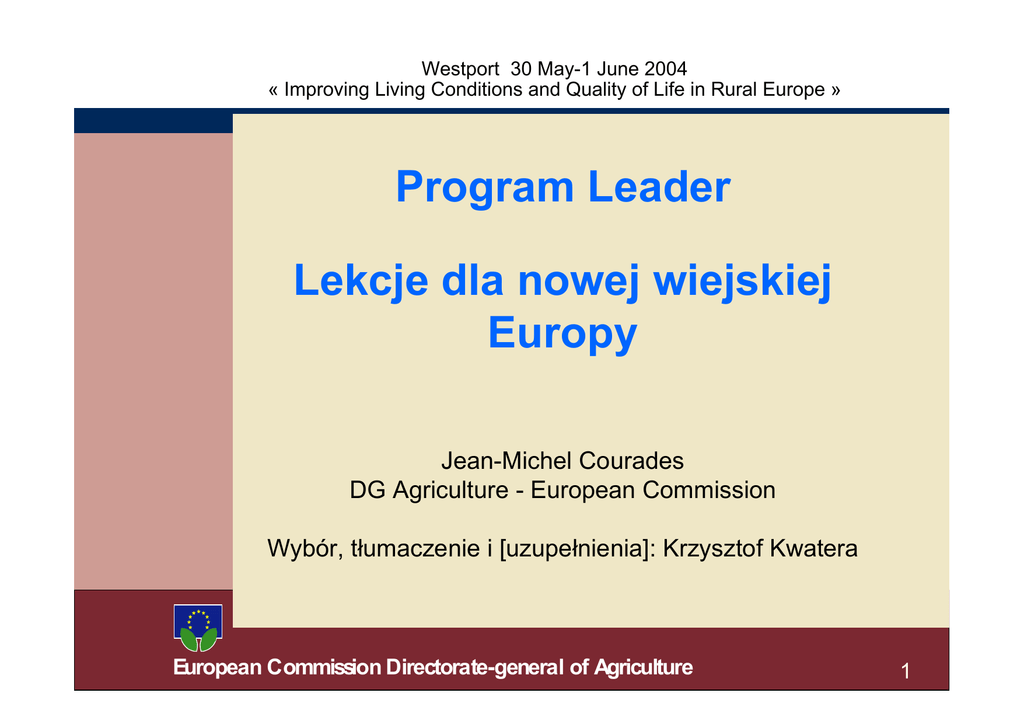 Westport 30 May-1 June 2004
« Improving Living Conditions and Quality of Life in Rural Europe »

Program Leader

Lekcje dla nowej wiejskiej Europy

Jean-Michel Courades
DG Agriculture - European Commission

Wybór, tłumaczenie i [uzupełnienia]: Krzysztof Kwatera

European Commission Directorate-general of Agriculture

1